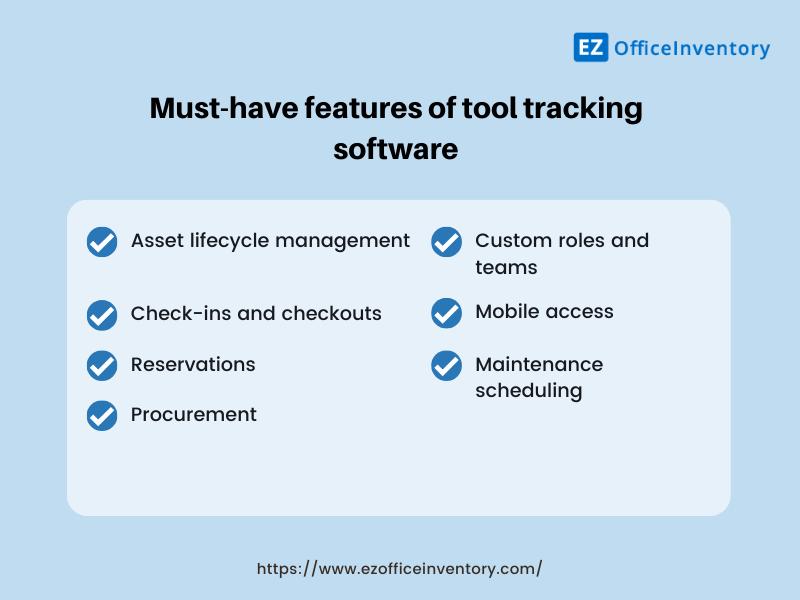 EZ OfficeInventory

Must-have features of tool tracking software

Asset lifecycle management

Check-ins and checkouts

Reservations

Procurement

Custom roles and teams

Mobile access

Maintenance scheduling

https://www.ezofficeinventory.com/